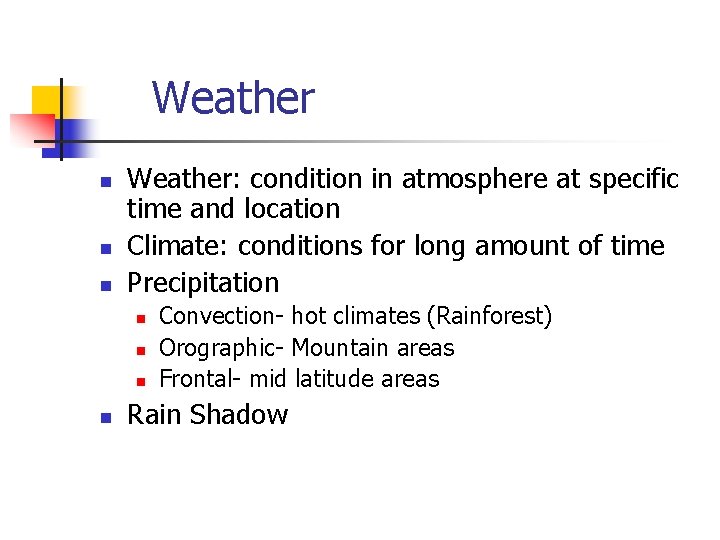 Weather

- Weather: condition in atmosphere at specific time and location
- Climate: conditions for long amount of time
- Precipitation
  - Convection- hot climates (Rainforest)
  - Orographic- Mountain areas
  - Frontal- mid latitude areas
- Rain Shadow